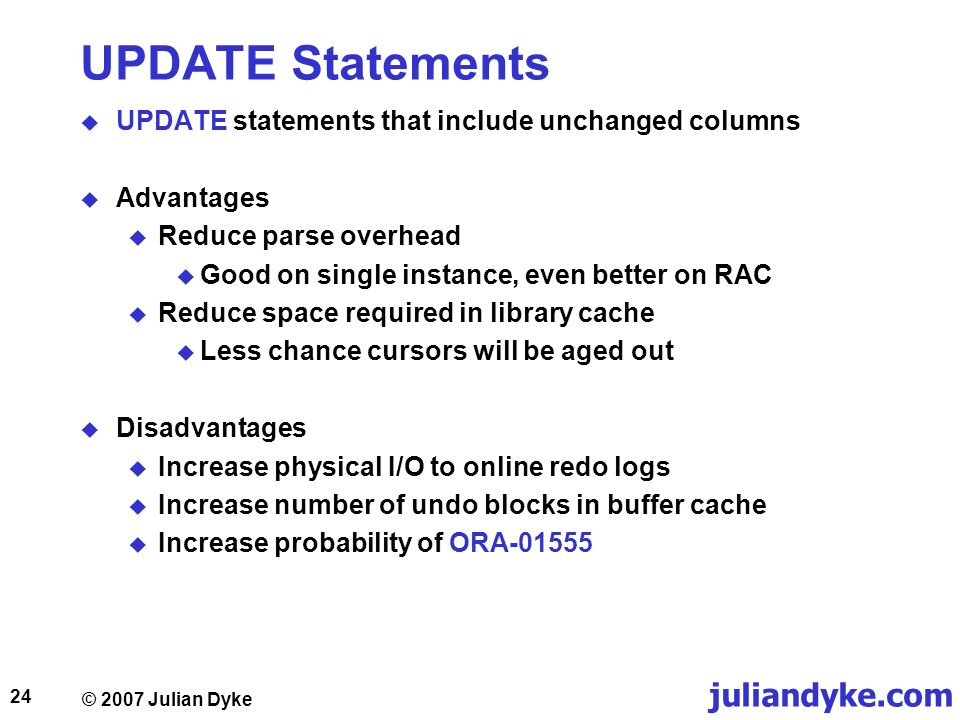 UPDATE Statements

UPDATE statements that include unchanged columns

Advantages
Reduce parse overhead
Good on single instance, even better on RAC
Reduce space required in library cache
Less chance cursors will be aged out

Disadvantages
Increase physical I/O to online redo logs
Increase number of undo blocks in buffer cache
Increase probability of ORA-01555

24
© 2007 Julian Dyke
juliandyke.com